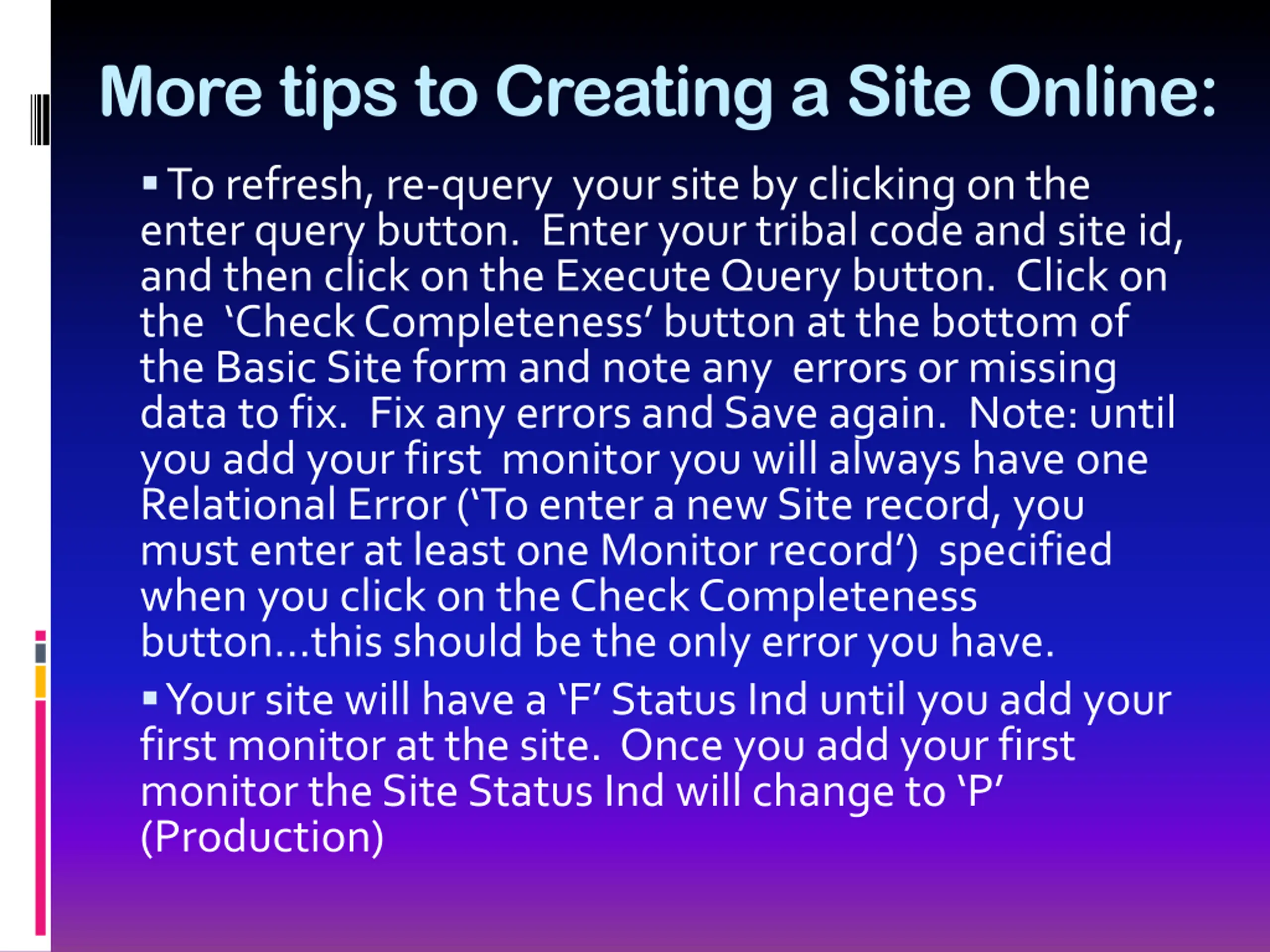 More tips to Creating a Site Online:

▪ To refresh, re-query your site by clicking on the enter query button. Enter your tribal code and site id, and then click on the Execute Query button. Click on the ‘Check Completeness’ button at the bottom of the Basic Site form and note any errors or missing data to fix. Fix any errors and Save again. Note: until you add your first monitor you will always have one Relational Error (‘To enter a new Site record, you must enter at least one Monitor record’) specified when you click on the Check Completeness button…this should be the only error you have.

▪ Your site will have a ‘F’ Status Ind until you add your first monitor at the site. Once you add your first monitor the Site Status Ind will change to ‘P’ (Production)